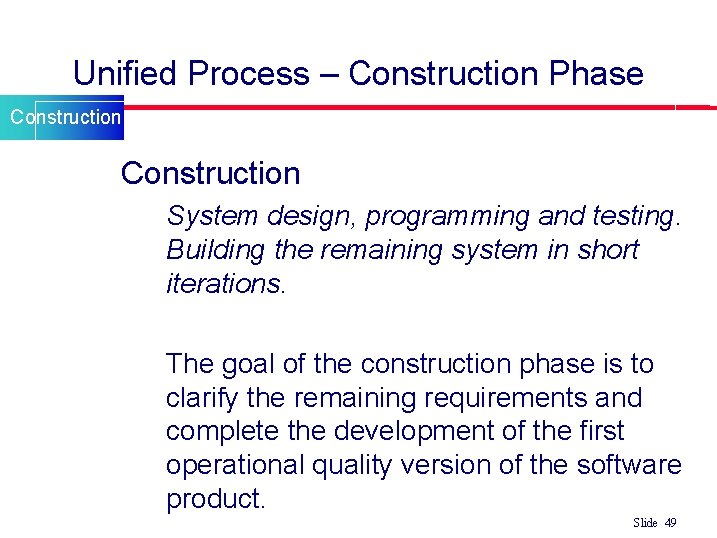 Unified Process – Construction Phase

Construction

Construction

System design, programming and testing. Building the remaining system in short iterations.

The goal of the construction phase is to clarify the remaining requirements and complete the development of the first operational quality version of the software product.

Slide 49